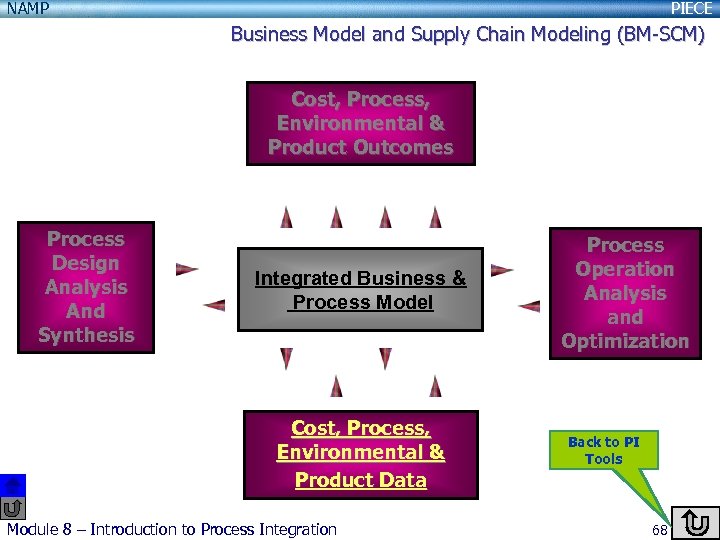 NAMP

PIECE

Business Model and Supply Chain Modeling (BM-SCM)

Cost, Process, Environmental & Product Outcomes

Process Design Analysis And Synthesis

Integrated Business & Process Model

Process Operation Analysis and Optimization

Cost, Process, Environmental & Product Data

Back to PI Tools

Module 8 – Introduction to Process Integration

68